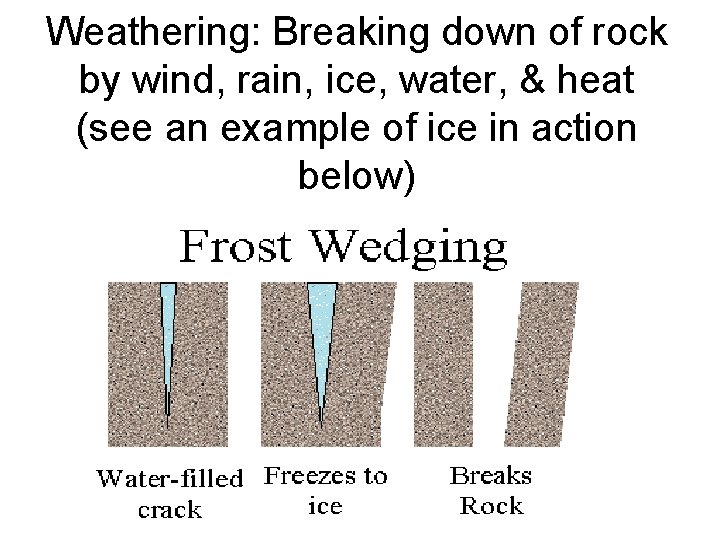 Weathering: Breaking down of rock by wind, rain, ice, water, & heat (see an example of ice in action below)

Frost Wedging

Water-filled crack

Freezes to ice

Breaks Rock